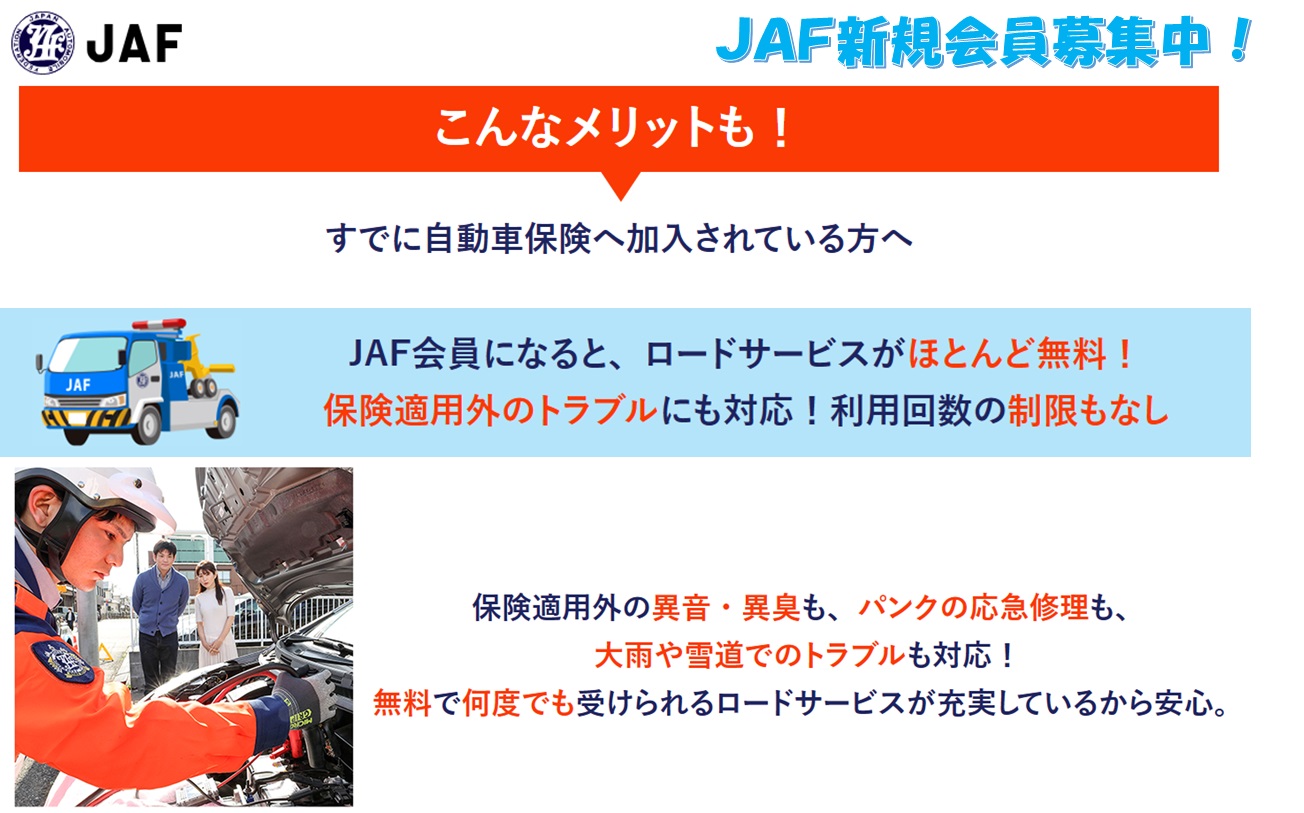 JAF

JAF新規会員募集中！

こんなメリットも！

すでに自動車保険へ加入されている方へ

JAF JAF

JAF会員になると、ロードサービスがほとんど無料！
保険適用外のトラブルにも対応！利用回数の制限もなし

保険適用外の異音・異臭も、パンクの応急修理も、
大雨や雪道でのトラブルも対応！
無料で何度でも受けられるロードサービスが充実しているから安心。